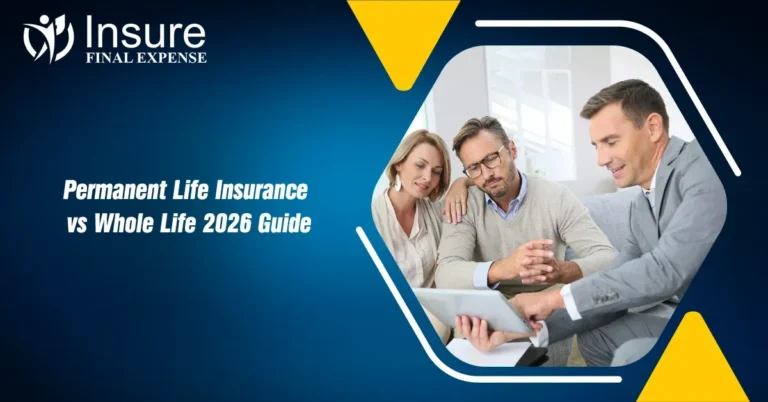 Insure
FINAL EXPENSE

Permanent Life Insurance vs Whole Life 2026 Guide